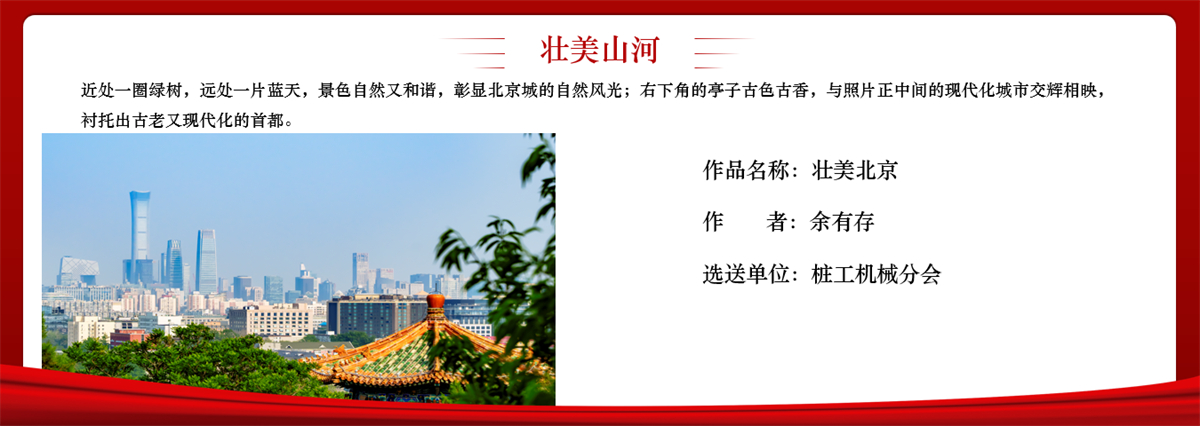 壮美山河

近处一圈绿树，远处一片蓝天，景色自然又和谐，彰显北京城的自然风光；右下角的亭子古色古香，与照片正中间的现代化城市交辉相映，衬托出古老又现代化的首都。

作品名称：壮美北京

作　　者：余有存

选送单位：桩工机械分会